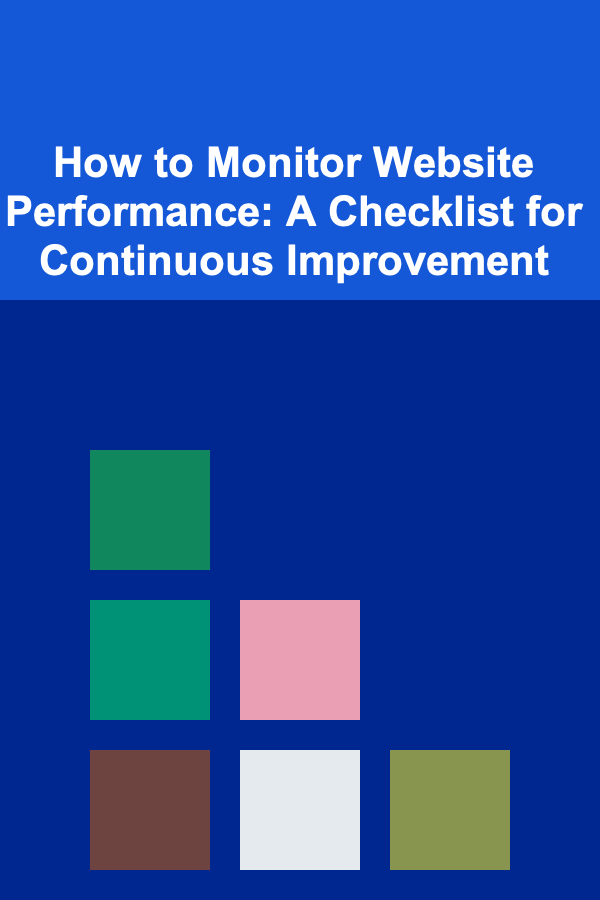 How to Monitor Website Performance: A Checklist for Continuous Improvement